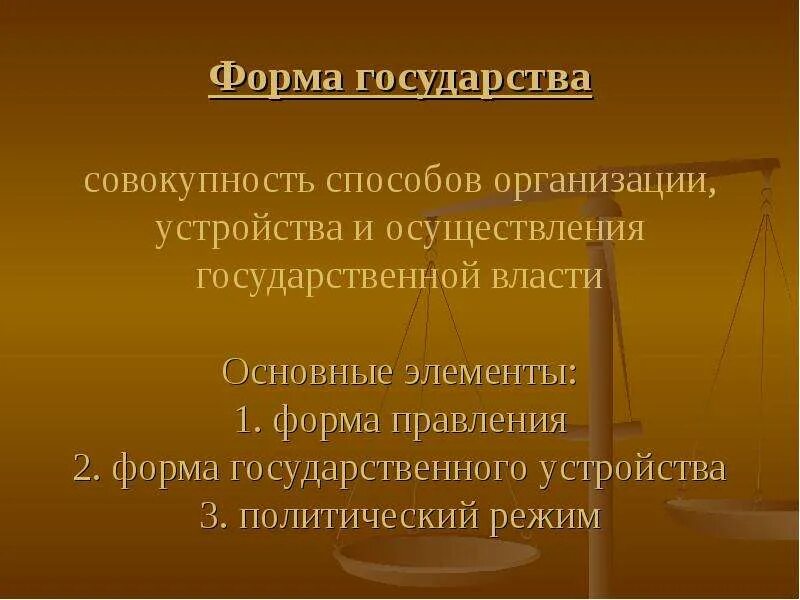 Форма государства

совокупность способов организации, устройства и осуществления государственной власти

Основные элементы:
1. форма правления
2. форма государственного устройства
3. политический режим